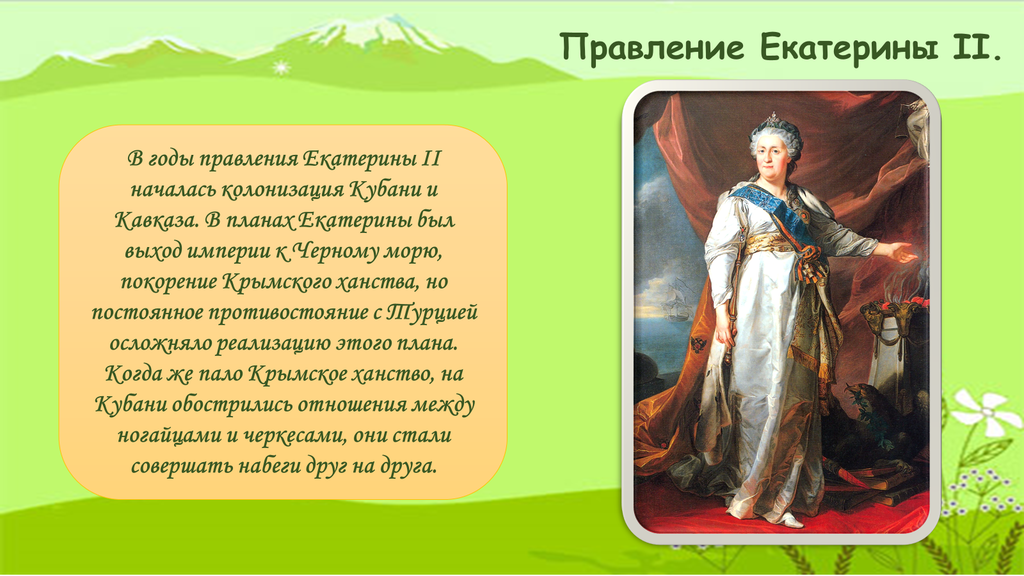 Правление Екатерины II.

В годы правления Екатерины II началась колонизация Кубани и Кавказа. В планах Екатерины был выход империи к Черному морю, покорение Крымского ханства, но постоянное противостояние с Турцией осложняло реализацию этого плана. Когда же пало Крымское ханство, на Кубани обострились отношения между ногайцами и черкесами, они стали совершать набеги друг на друга.